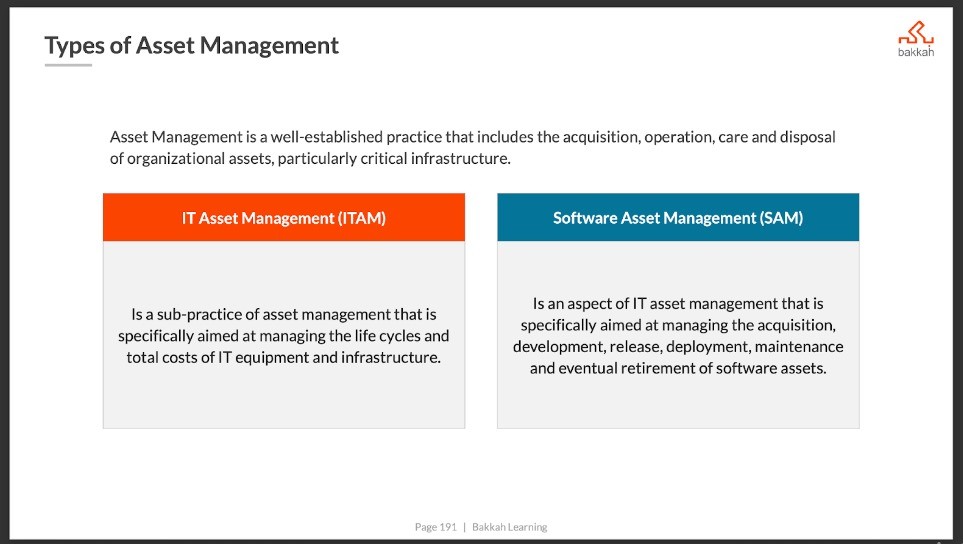 Types of Asset Management

bakkah

Asset Management is a well-established practice that includes the acquisition, operation, care and disposal of organizational assets, particularly critical infrastructure.

IT Asset Management (ITAM)

Is a sub-practice of asset management that is specifically aimed at managing the life cycles and total costs of IT equipment and infrastructure.

Software Asset Management (SAM)

Is an aspect of IT asset management that is specifically aimed at managing the acquisition, development, release, deployment, maintenance and eventual retirement of software assets.

Page 191 | Bakkah Learning